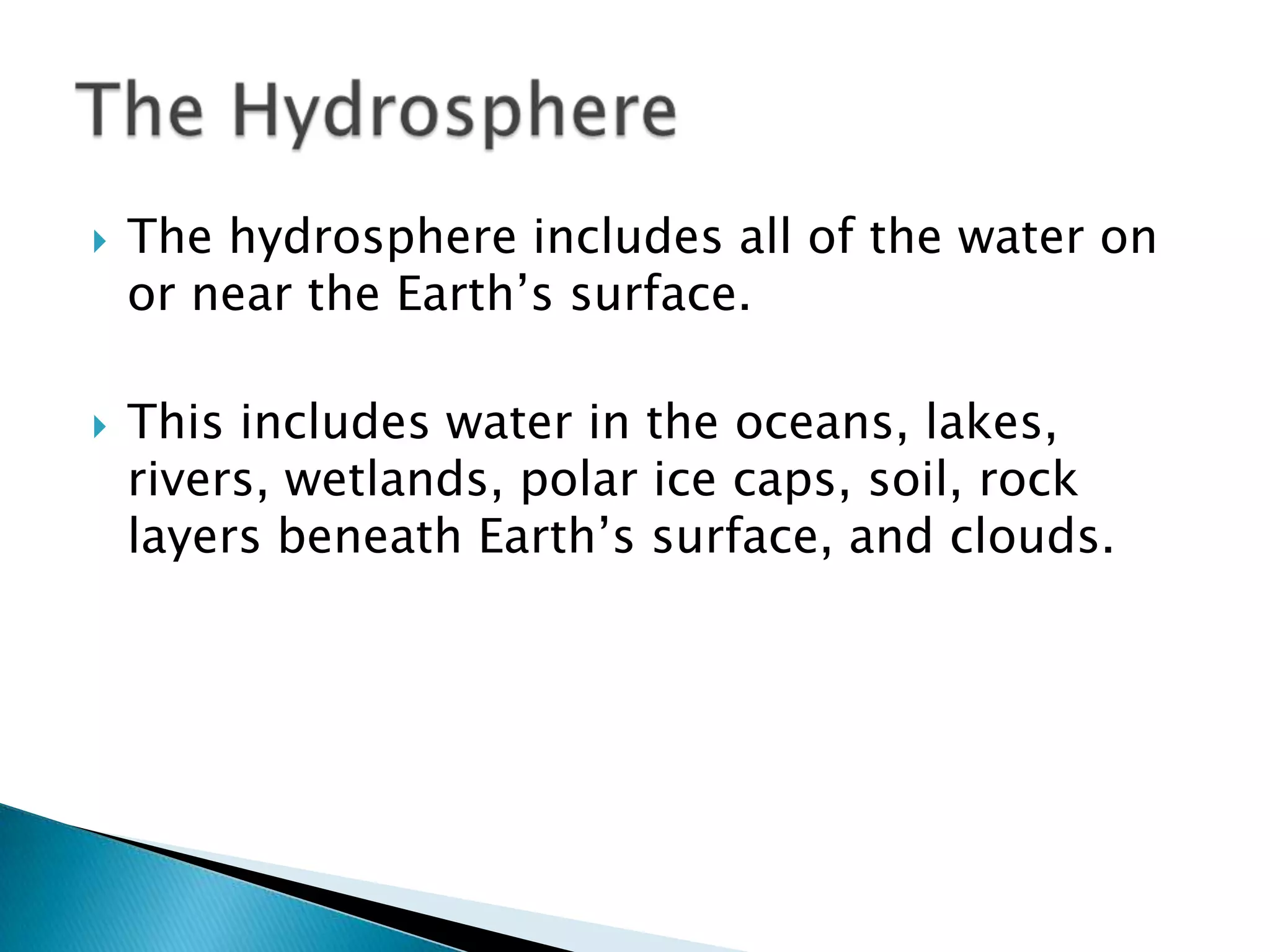 The Hydrosphere

The hydrosphere includes all of the water on or near the Earth’s surface.

This includes water in the oceans, lakes, rivers, wetlands, polar ice caps, soil, rock layers beneath Earth’s surface, and clouds.